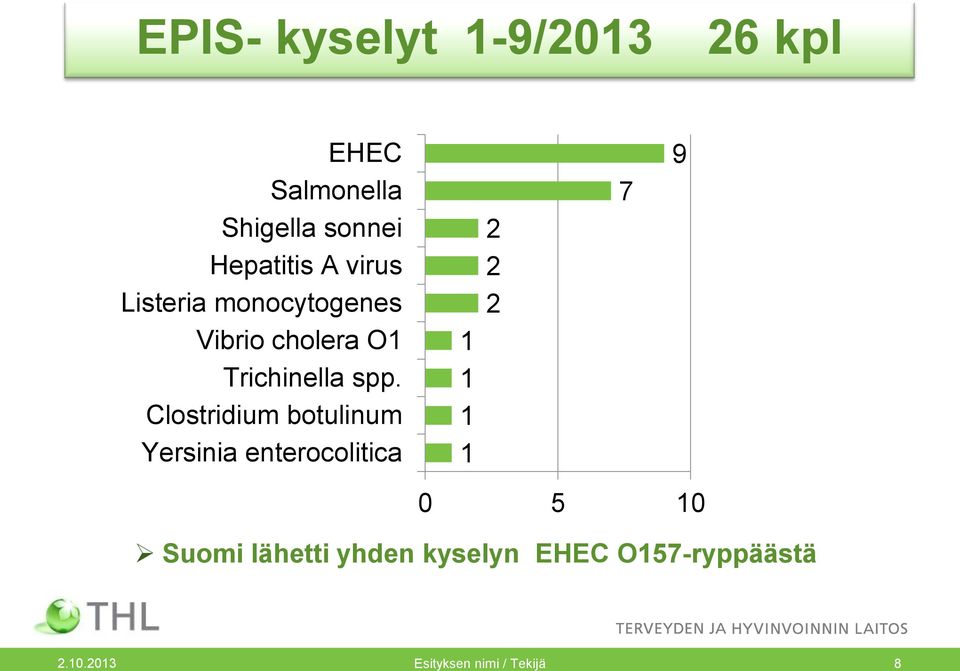 EPIS- kyselyt 1-9/2013 26 kpl

EHEC 9
Salmonella 7
Shigella sonnei 2
Hepatitis A virus 2
Listeria monocytogenes 2
Vibrio cholera O1 1
Trichinella spp. 1
Clostridium botulinum 1
Yersinia enterocolitica 1

0 5 10

➢ Suomi lähetti yhden kyselyn EHEC O157-ryppäästä

THL

TERVEYDEN JA HYVINVOINNIN LAITOS

2.10.2013 Esityksen nimi / Tekijä 8